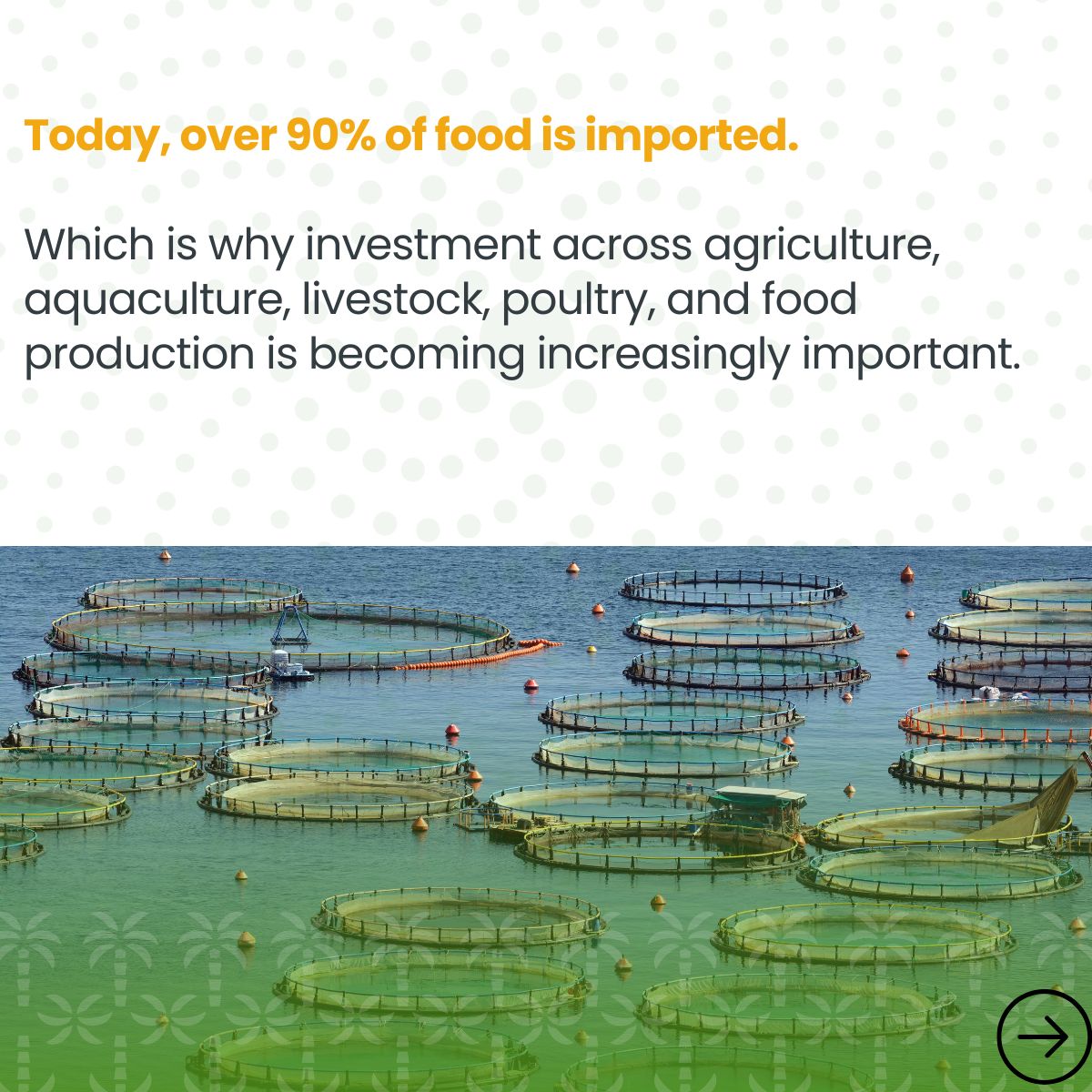 Today, over 90% of food is imported.

Which is why investment across agriculture, aquaculture, livestock, poultry, and food production is becoming increasingly important.